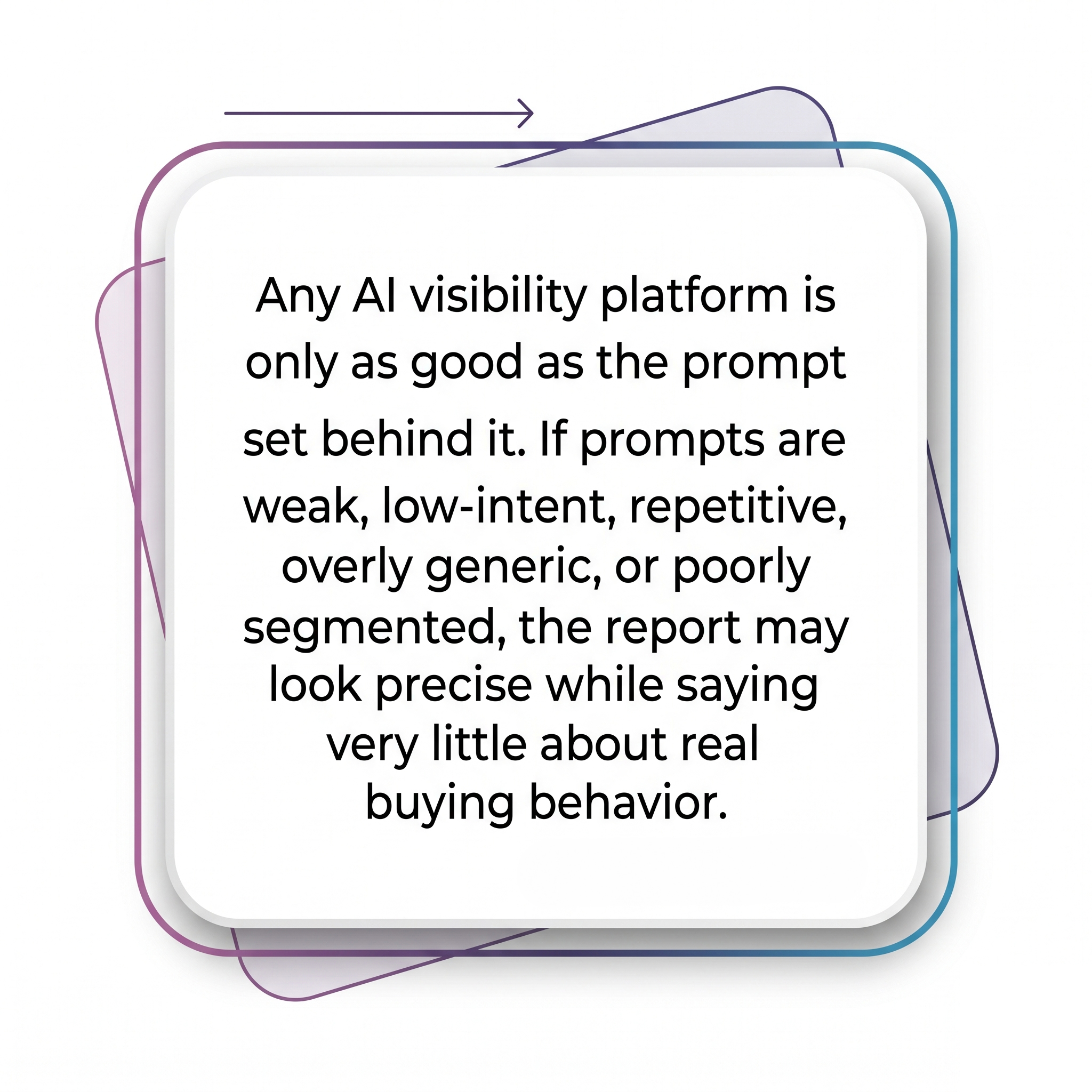 Any AI visibility platform is only as good as the prompt set behind it. If prompts are weak, low-intent, repetitive, overly generic, or poorly segmented, the report may look precise while saying very little about real buying behavior.